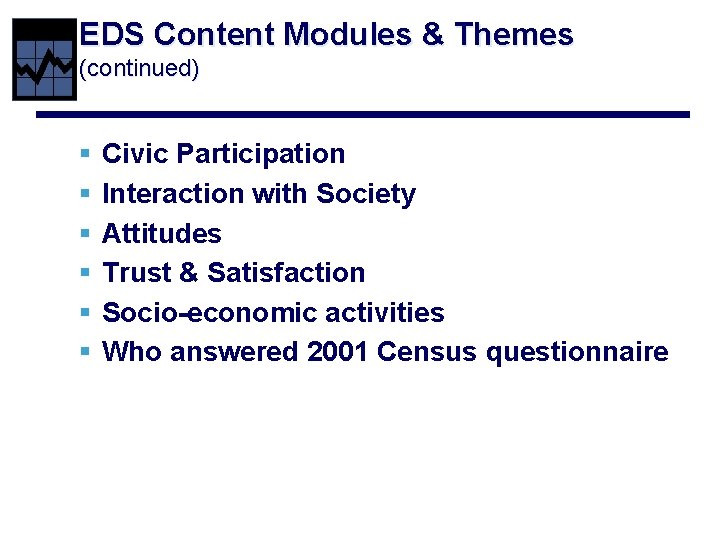 EDS Content Modules & Themes
(continued)

- Civic Participation
- Interaction with Society
- Attitudes
- Trust & Satisfaction
- Socio-economic activities
- Who answered 2001 Census questionnaire